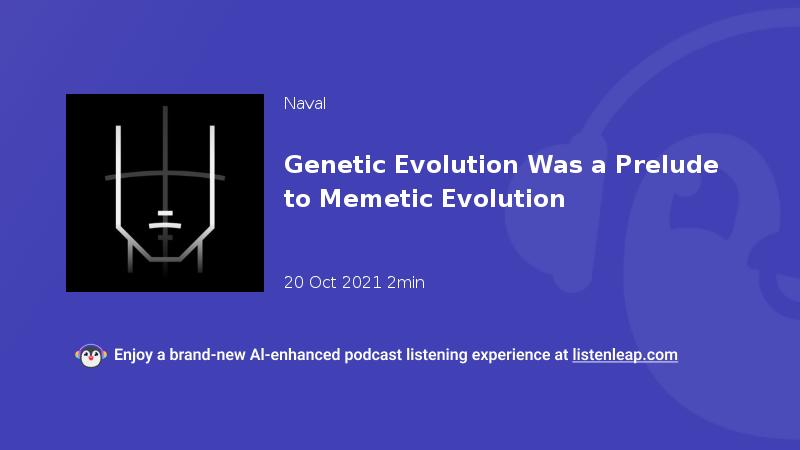 Naval

Genetic Evolution Was a Prelude to Memetic Evolution

20 Oct 2021 2min

Enjoy a brand-new AI-enhanced podcast listening experience at listenleap.com